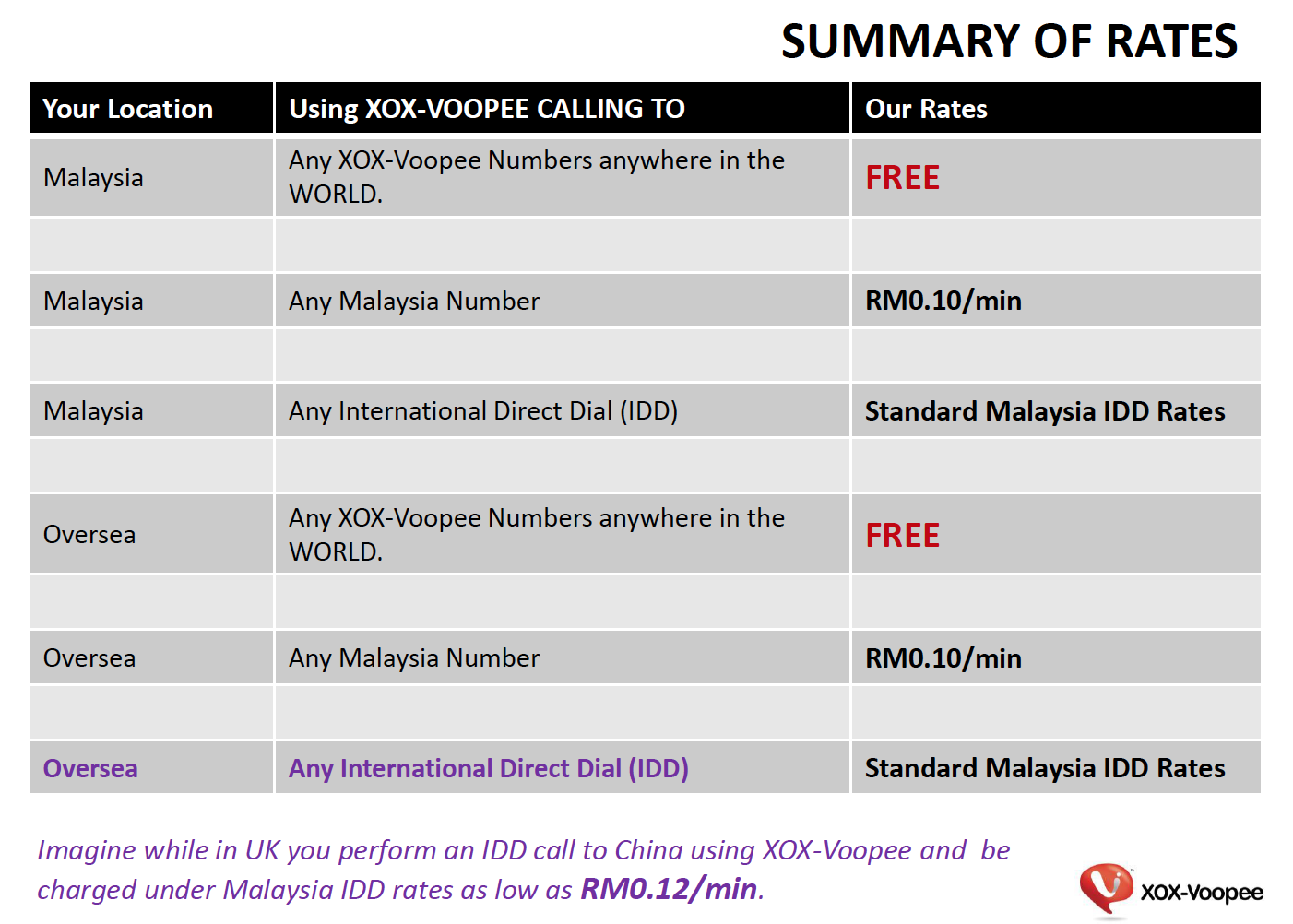 SUMMARY OF RATES

| Your Location | Using XOX-VOOPEE CALLING TO | Our Rates |
|---|---|---|
| Malaysia | Any XOX-Voopee Numbers anywhere in the WORLD. | FREE |
| | | |
| Malaysia | Any Malaysia Number | RM0.10/min |
| | | |
| Malaysia | Any International Direct Dial (IDD) | Standard Malaysia IDD Rates |
| | | |
| Oversea | Any XOX-Voopee Numbers anywhere in the WORLD. | FREE |
| | | |
| Oversea | Any Malaysia Number | RM0.10/min |
| | | |
| Oversea | Any International Direct Dial (IDD) | Standard Malaysia IDD Rates |

Imagine while in UK you perform an IDD call to China using XOX-Voopee and be charged under Malaysia IDD rates as low as RM0.12/min.

XOX-Voopee